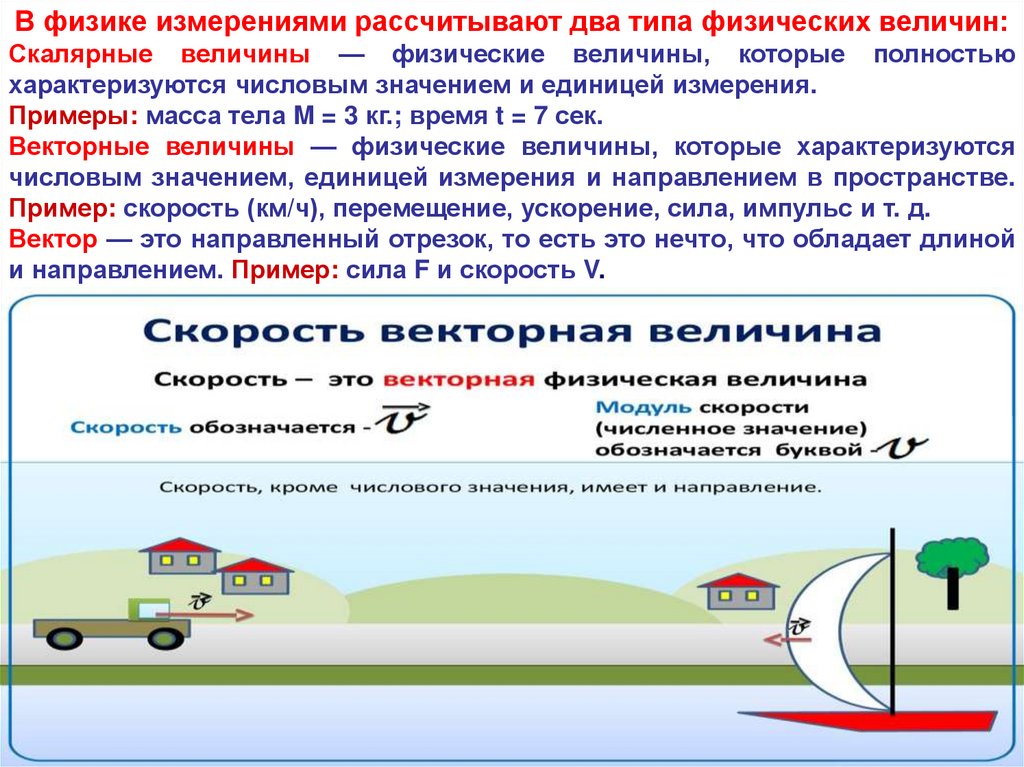 В физике измерениями рассчитывают два типа физических величин:
Скалярные величины — физические величины, которые полностью характеризуются числовым значением и единицей измерения.
Примеры: масса тела M = 3 кг.; время t = 7 сек.
Векторные величины — физические величины, которые характеризуются числовым значением, единицей измерения и направлением в пространстве.
Пример: скорость (км/ч), перемещение, ускорение, сила, импульс и т. д.
Вектор — это направленный отрезок, то есть это нечто, что обладает длиной и направлением. Пример: сила F и скорость V.

Скорость векторная величина

Скорость — это векторная физическая величина

Скорость обозначается - $\vec{v}$

Модуль скорости (численное значение) обозначается буквой - $v$

Скорость, кроме числового значения, имеет и направление.

$\vec{v}$

$\vec{v}$